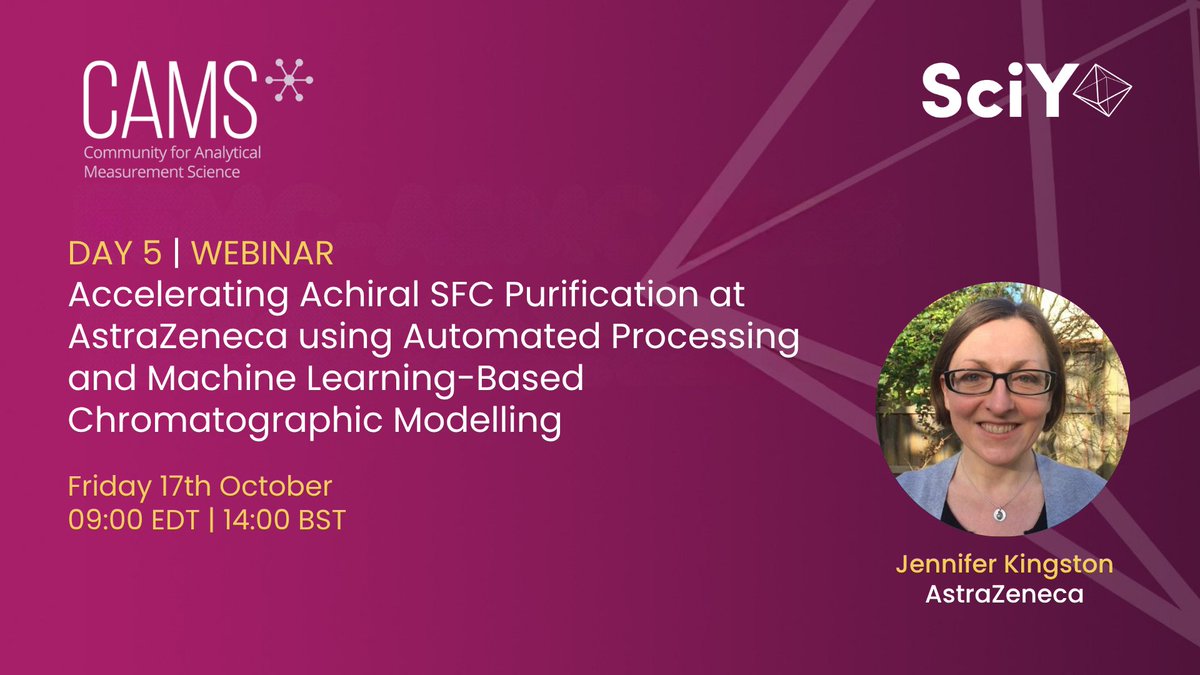 CAMS
Community for Analytical Measurement Science

SciY

DAY 5 | WEBINAR
Accelerating Achiral SFC Purification at AstraZeneca using Automated Processing and Machine Learning-Based Chromatographic Modelling

Friday 17th October
09:00 EDT | 14:00 BST

Jennifer Kingston
AstraZeneca